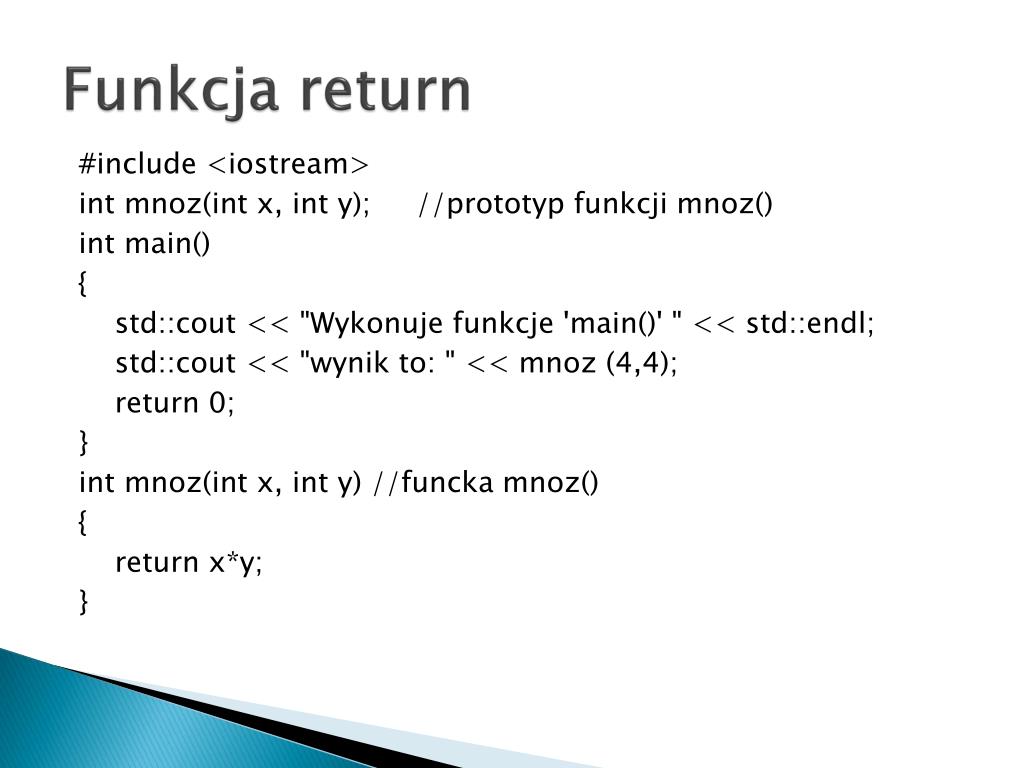 Funkcja return

#include <iostream>
int mnoz(int x, int y);      //prototyp funkcji mnoz()
int main()
{
    std::cout << "Wykonuje funkcje 'main()' " << std::endl;
    std::cout << "wynik to: " << mnoz (4,4);
    return 0;
}
int mnoz(int x, int y) //funcka mnoz()
{
    return x*y;
}